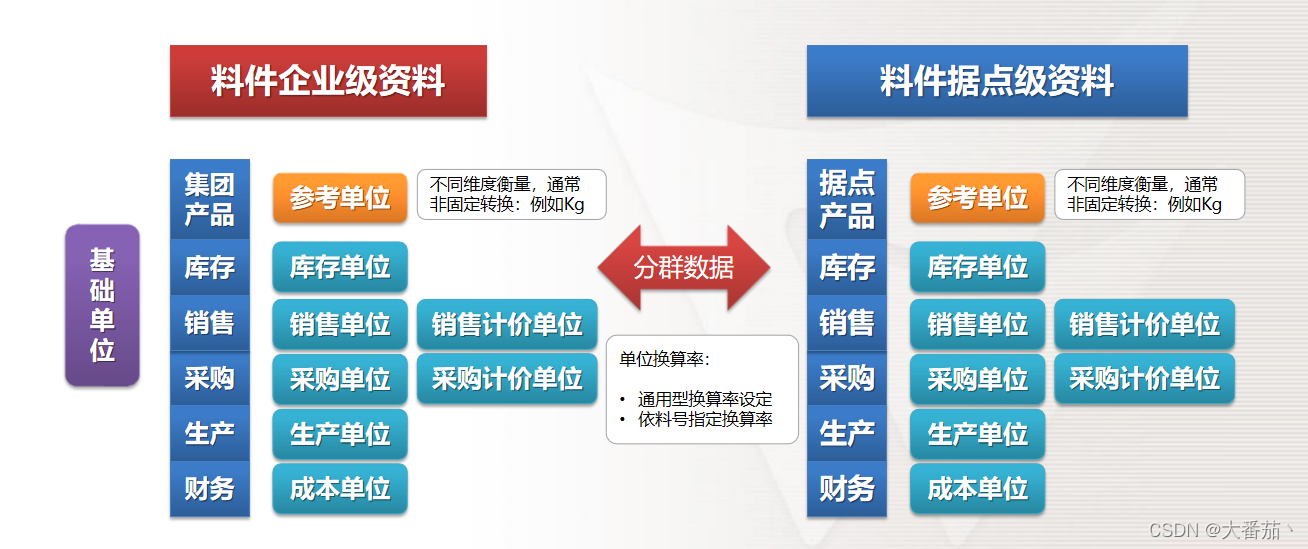 料件企业级资料

料件据点级资料

基础单位

集团产品

参考单位

不同维度衡量，通常非固定转换：例如Kg

库存

库存单位

销售

销售单位

销售计价单位

采购

采购单位

采购计价单位

生产

生产单位

财务

成本单位

分群数据

单位换算率：

• 通用型换算率设定
• 依料号指定换算率

据点产品

参考单位

不同维度衡量，通常非固定转换：例如Kg

库存

库存单位

销售

销售单位

销售计价单位

采购

采购单位

采购计价单位

生产

生产单位

财务

成本单位

CSDN @大番茄丶